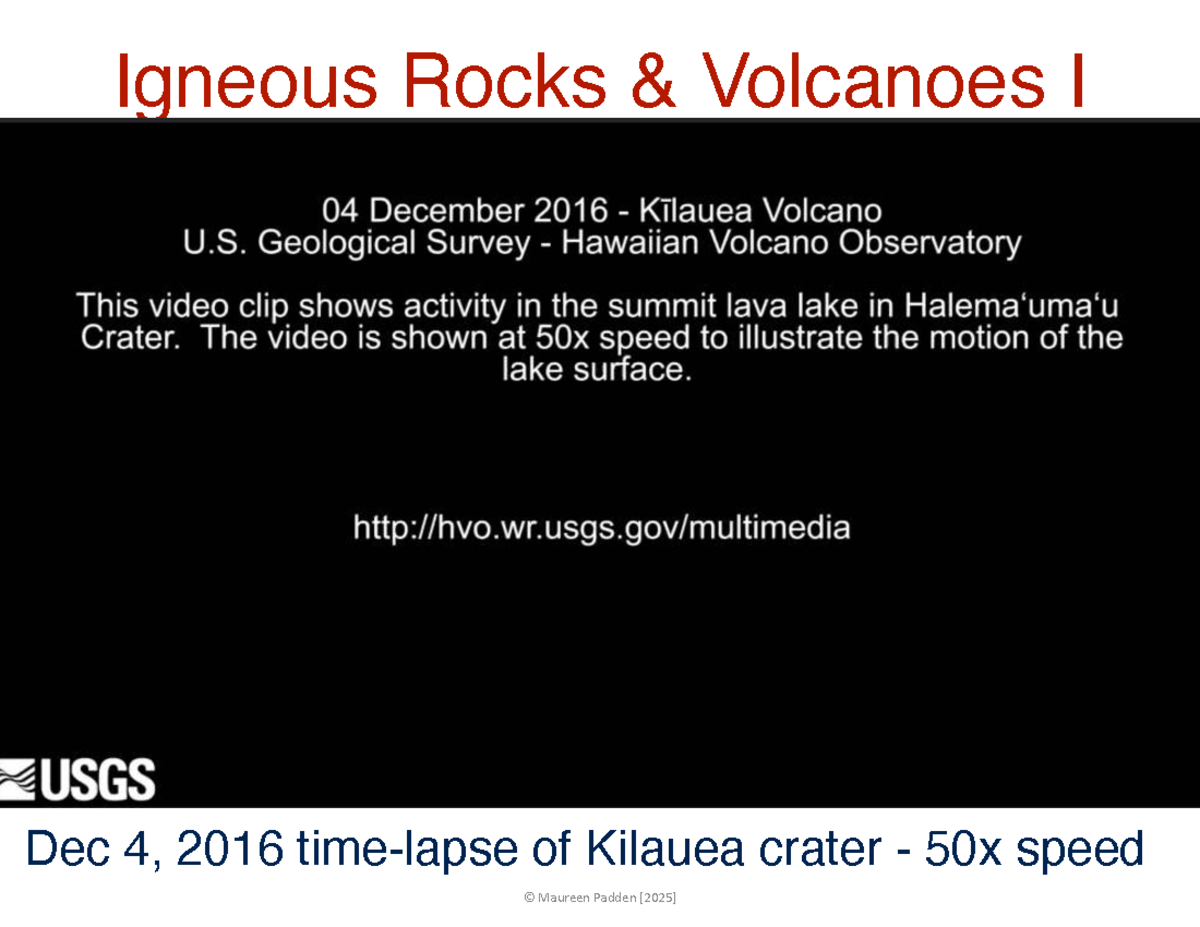 Igneous Rocks & Volcanoes I

04 December 2016 - Kīlauea Volcano
U.S. Geological Survey - Hawaiian Volcano Observatory

This video clip shows activity in the summit lava lake in Halemaʻumaʻu Crater. The video is shown at 50x speed to illustrate the motion of the lake surface.

http://hvo.wr.usgs.gov/multimedia

USGS

Dec 4, 2016 time-lapse of Kilauea crater - 50x speed

© Maureen Padden [2025]